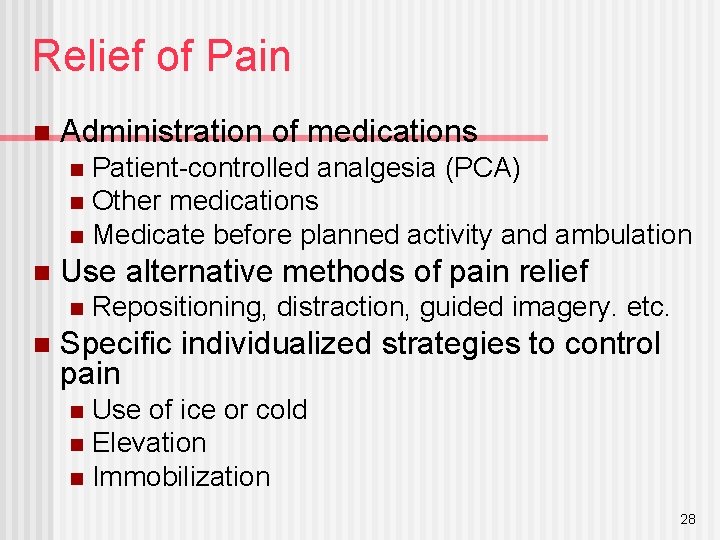 Relief of Pain

- Administration of medications
  - Patient-controlled analgesia (PCA)
  - Other medications
  - Medicate before planned activity and ambulation
- Use alternative methods of pain relief
  - Repositioning, distraction, guided imagery. etc.
- Specific individualized strategies to control pain
  - Use of ice or cold
  - Elevation
  - Immobilization

28